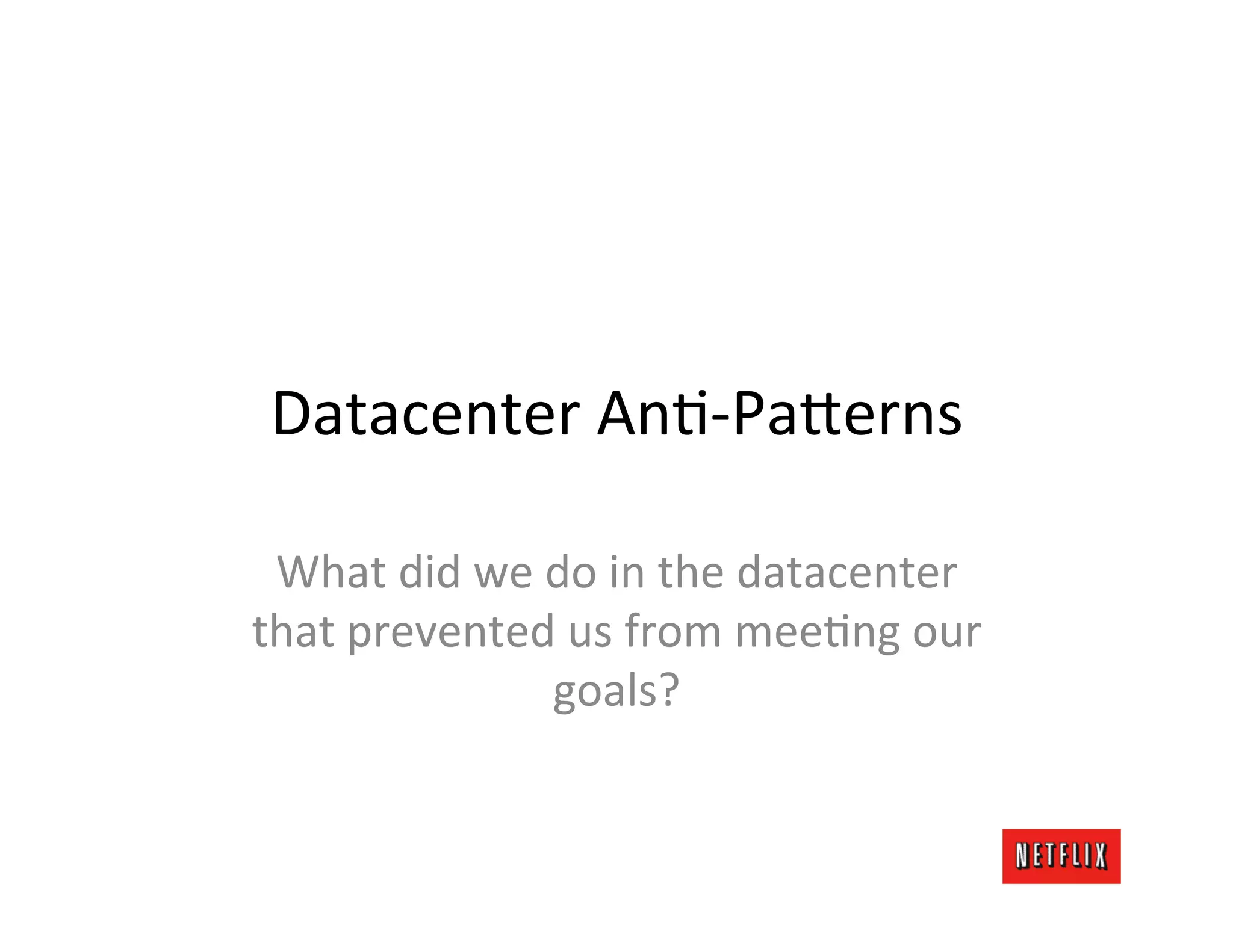 Datacenter Anti-Patterns

What did we do in the datacenter that prevented us from meeting our goals?

NETFLIX